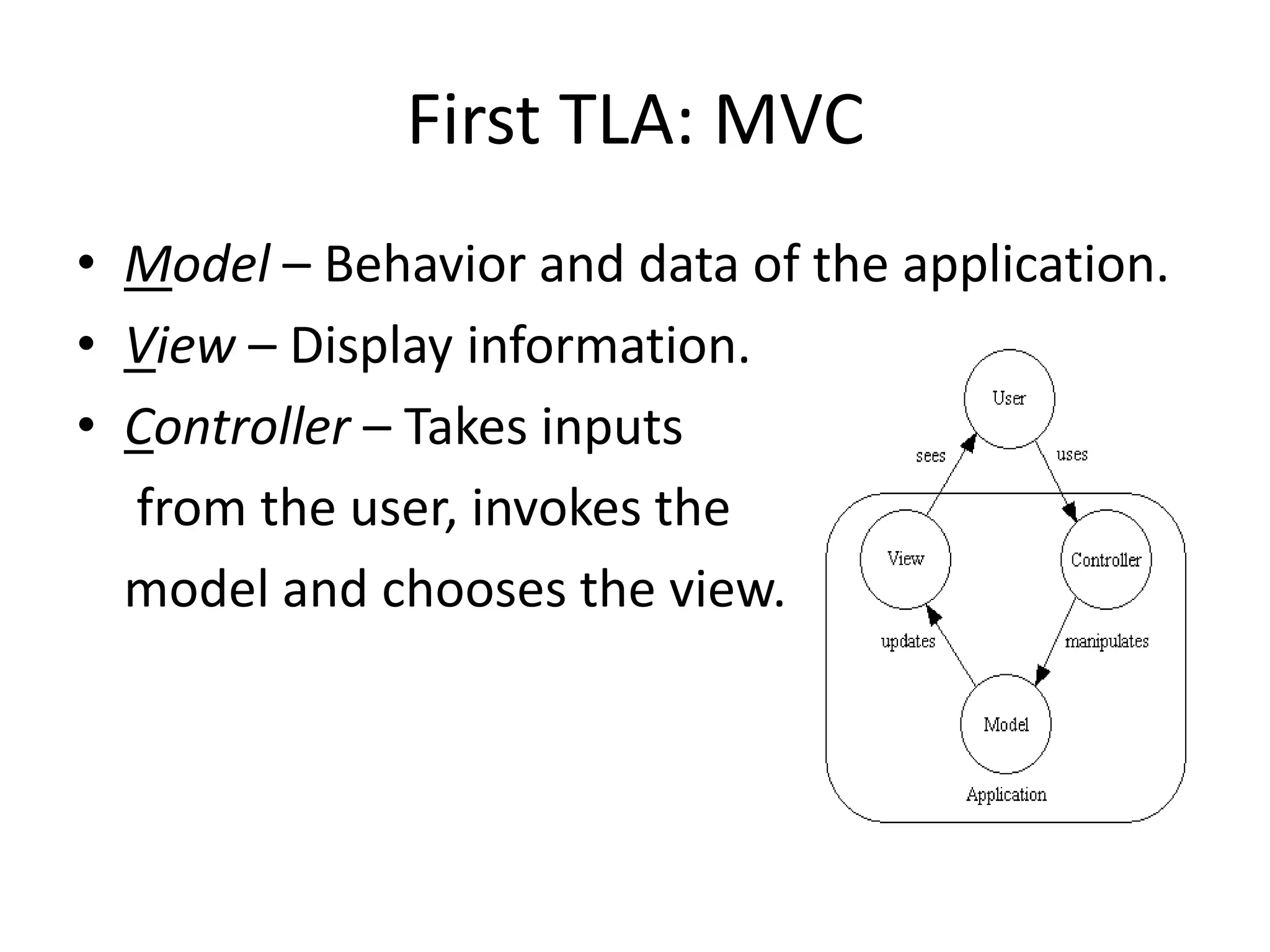 First TLA: MVC

• Model – Behavior and data of the application.
• View – Display information.
• Controller – Takes inputs from the user, invokes the model and chooses the view.

User
sees
uses
View
Controller
updates
manipulates
Model
Application